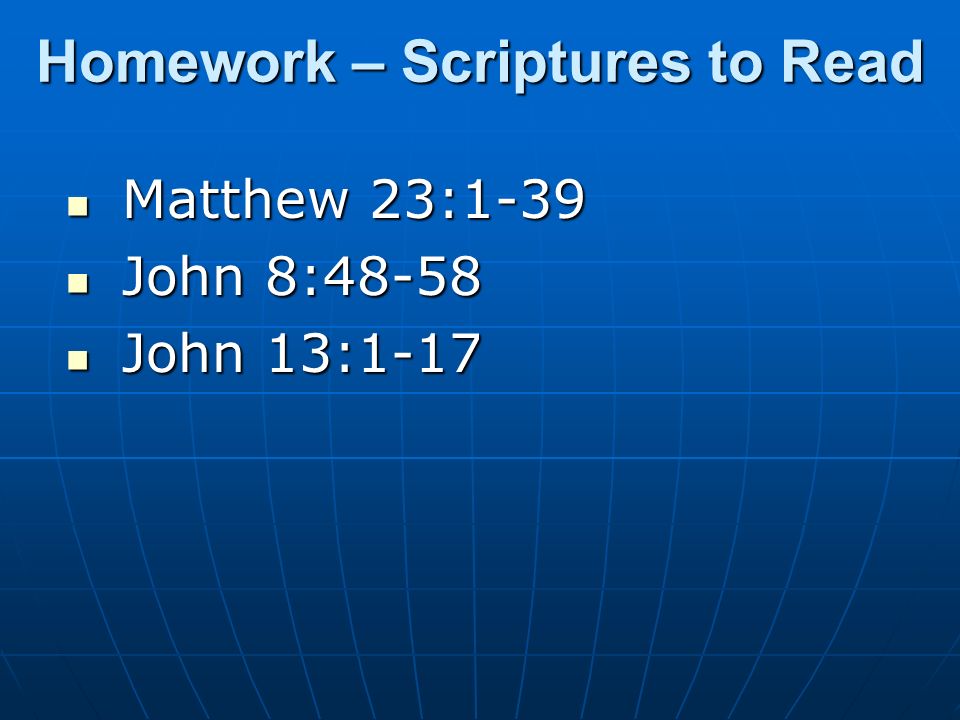 Homework – Scriptures to Read

- Matthew 23:1-39
- John 8:48-58
- John 13:1-17